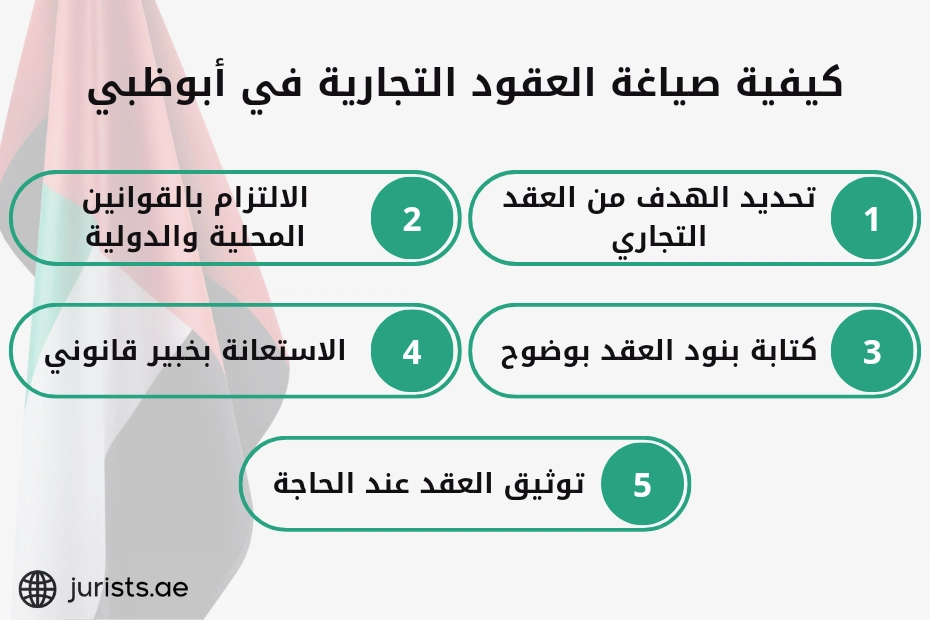 كيفية صياغة العقود التجارية في أبوظبي

1 تحديد الهدف من العقد التجاري

2 الالتزام بالقوانين المحلية والدولية

3 كتابة بنود العقد بوضوح

4 الاستعانة بخبير قانوني

5 توثيق العقد عند الحاجة

jurists.ae